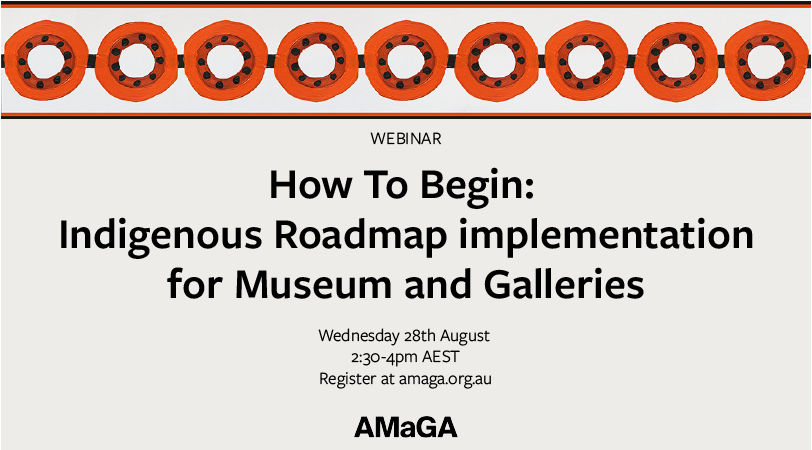 WEBINAR

How To Begin:
Indigenous Roadmap implementation for Museum and Galleries

Wednesday 28th August
2:30-4pm AEST
Register at amaga.org.au

AMaGA